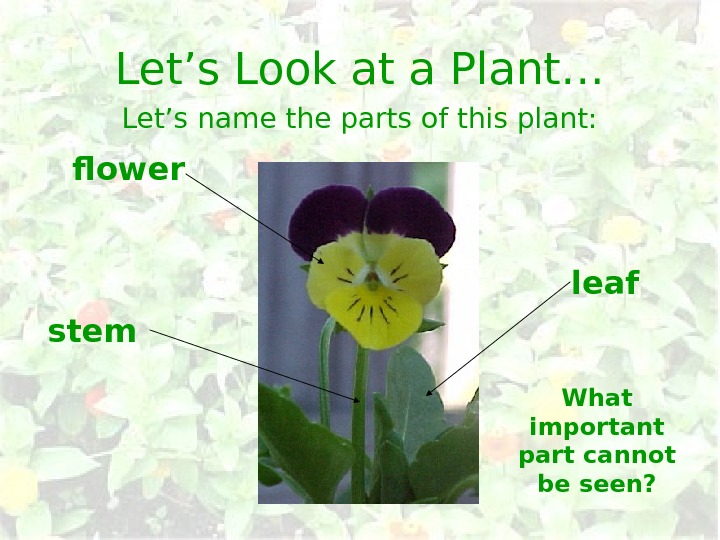 Let’s Look at a Plant…

Let’s name the parts of this plant:

flower

leaf

stem

What important part cannot be seen?